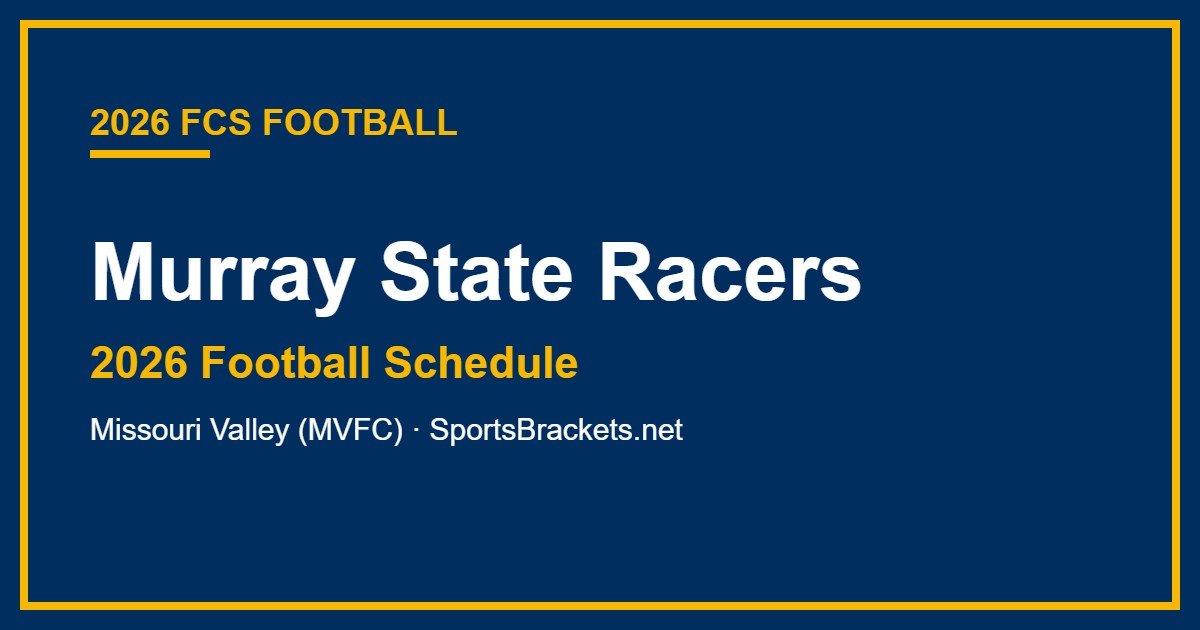 2026 FCS FOOTBALL

Murray State Racers

2026 Football Schedule

Missouri Valley (MVFC) · SportsBrackets.net